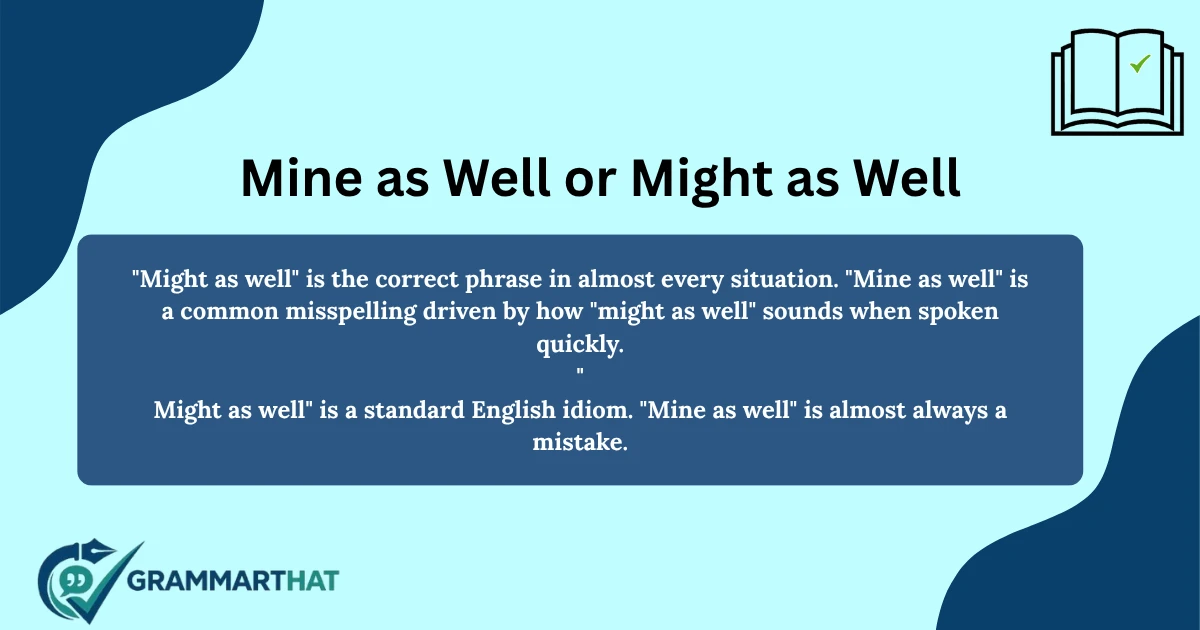 Mine as Well or Might as Well

"Might as well" is the correct phrase in almost every situation. "Mine as well" is a common misspelling driven by how "might as well" sounds when spoken quickly.
"
Might as well" is a standard English idiom. "Mine as well" is almost always a mistake.

GRAMMARTHAT